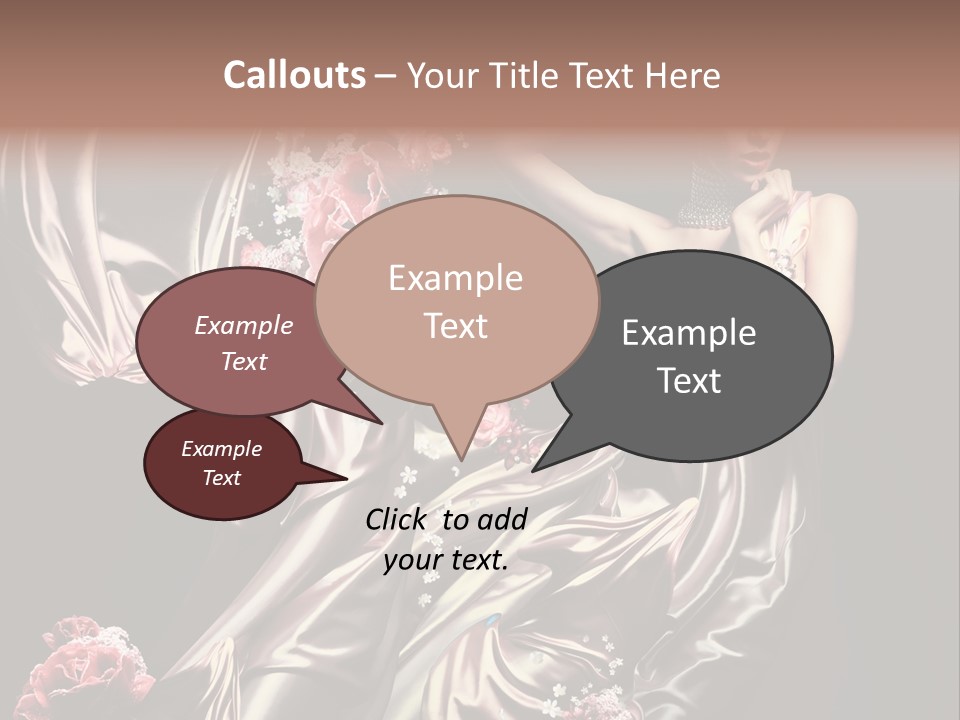 Callouts – Your Title Text Here

Example Text

Example Text

Example Text

Example Text

Click to add your text.